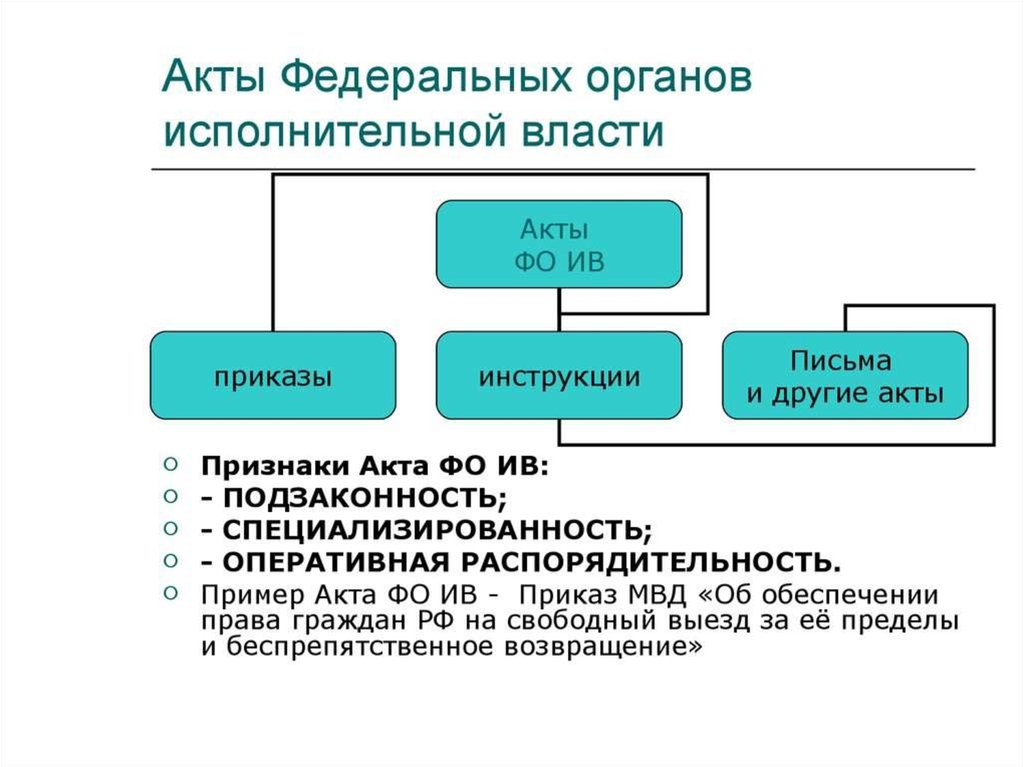 Акты Федеральных органов исполнительной власти

Акты ФО ИВ

приказы

инструкции

Письма и другие акты

Признаки Акта ФО ИВ:

- ПОДЗАКОННОСТЬ;

- СПЕЦИАЛИЗИРОВАННОСТЬ;

- ОПЕРАТИВНАЯ РАСПОРЯДИТЕЛЬНОСТЬ.

Пример Акта ФО ИВ - Приказ МВД «Об обеспечении права граждан РФ на свободный выезд за её пределы и беспрепятственное возвращение»